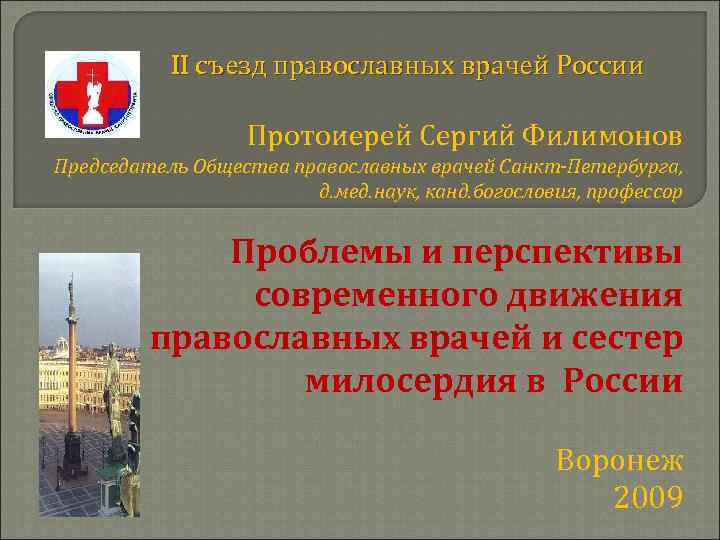 II съезд православных врачей России

Протоиерей Сергий Филимонов
Председатель Общества православных врачей Санкт-Петербурга, д.мед.наук, канд.богословия, профессор

Проблемы и перспективы современного движения православных врачей и сестер милосердия в России

Воронеж
2009